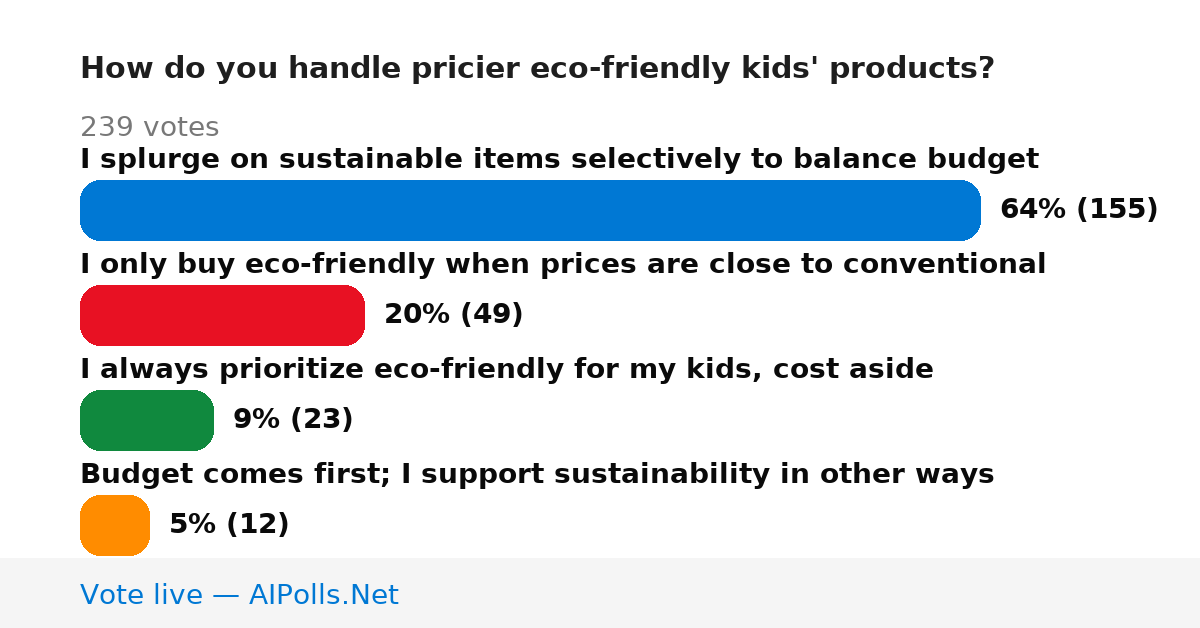 How do you handle pricier eco-friendly kids' products?

239 votes

I splurge on sustainable items selectively to balance budget

64% (155)

I only buy eco-friendly when prices are close to conventional

20% (49)

I always prioritize eco-friendly for my kids, cost aside

9% (23)

Budget comes first; I support sustainability in other ways

5% (12)

Vote live — AIPolls.Net